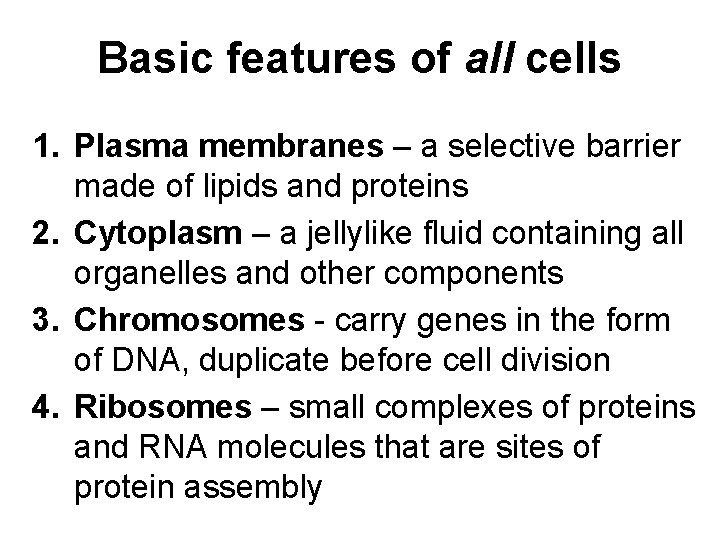 Basic features of all cells

1. Plasma membranes – a selective barrier made of lipids and proteins
2. Cytoplasm – a jellylike fluid containing all organelles and other components
3. Chromosomes - carry genes in the form of DNA, duplicate before cell division
4. Ribosomes – small complexes of proteins and RNA molecules that are sites of protein assembly